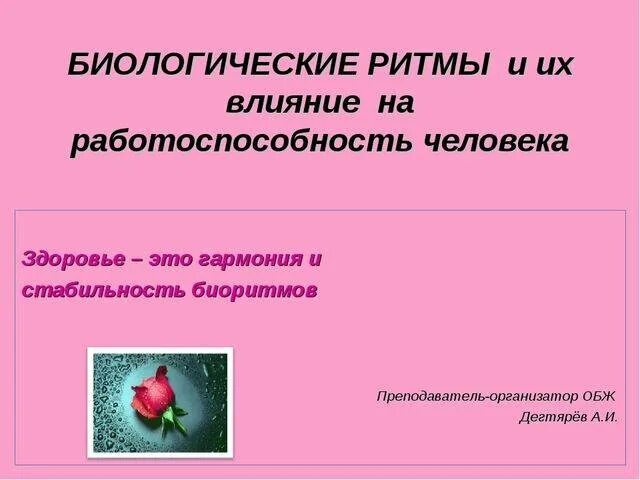 БИОЛОГИЧЕСКИЕ РИТМЫ и их влияние на работоспособность человека

Здоровье – это гармония и стабильность биоритмов

Преподаватель-организатор ОБЖ
Дегтярёв А.И.